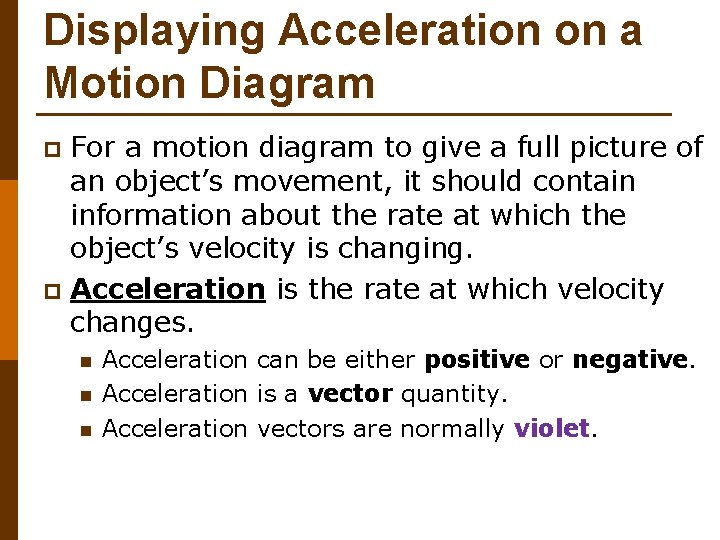 Displaying Acceleration on a Motion Diagram

For a motion diagram to give a full picture of an object's movement, it should contain information about the rate at which the object's velocity is changing.

Acceleration is the rate at which velocity changes.

Acceleration can be either positive or negative.

Acceleration is a vector quantity.

Acceleration vectors are normally violet.